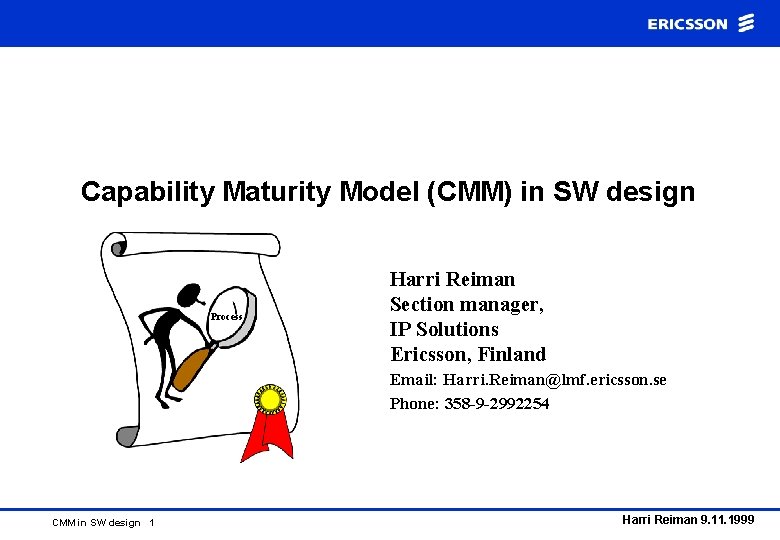 ERICSSON

Capability Maturity Model (CMM) in SW design

Process

Harri Reiman
Section manager,
IP Solutions
Ericsson, Finland
Email: Harri.Reiman@lmf.ericsson.se
Phone: 358-9-2992254

CMM in SW design 1

Harri Reiman 9.11.1999